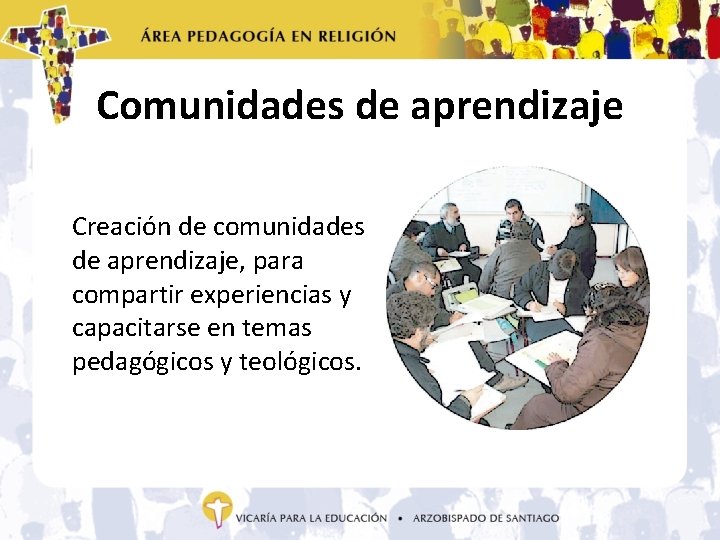 ÁREA PEDAGOGÍA EN RELIGIÓN

Comunidades de aprendizaje

Creación de comunidades de aprendizaje, para compartir experiencias y capacitarse en temas pedagógicos y teológicos.

VICARÍA PARA LA EDUCACIÓN • ARZOBISPADO DE SANTIAGO